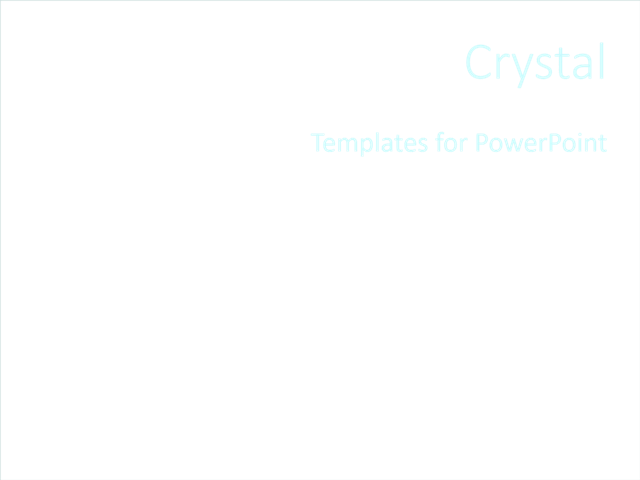 Crystal

Templates for PowerPoint